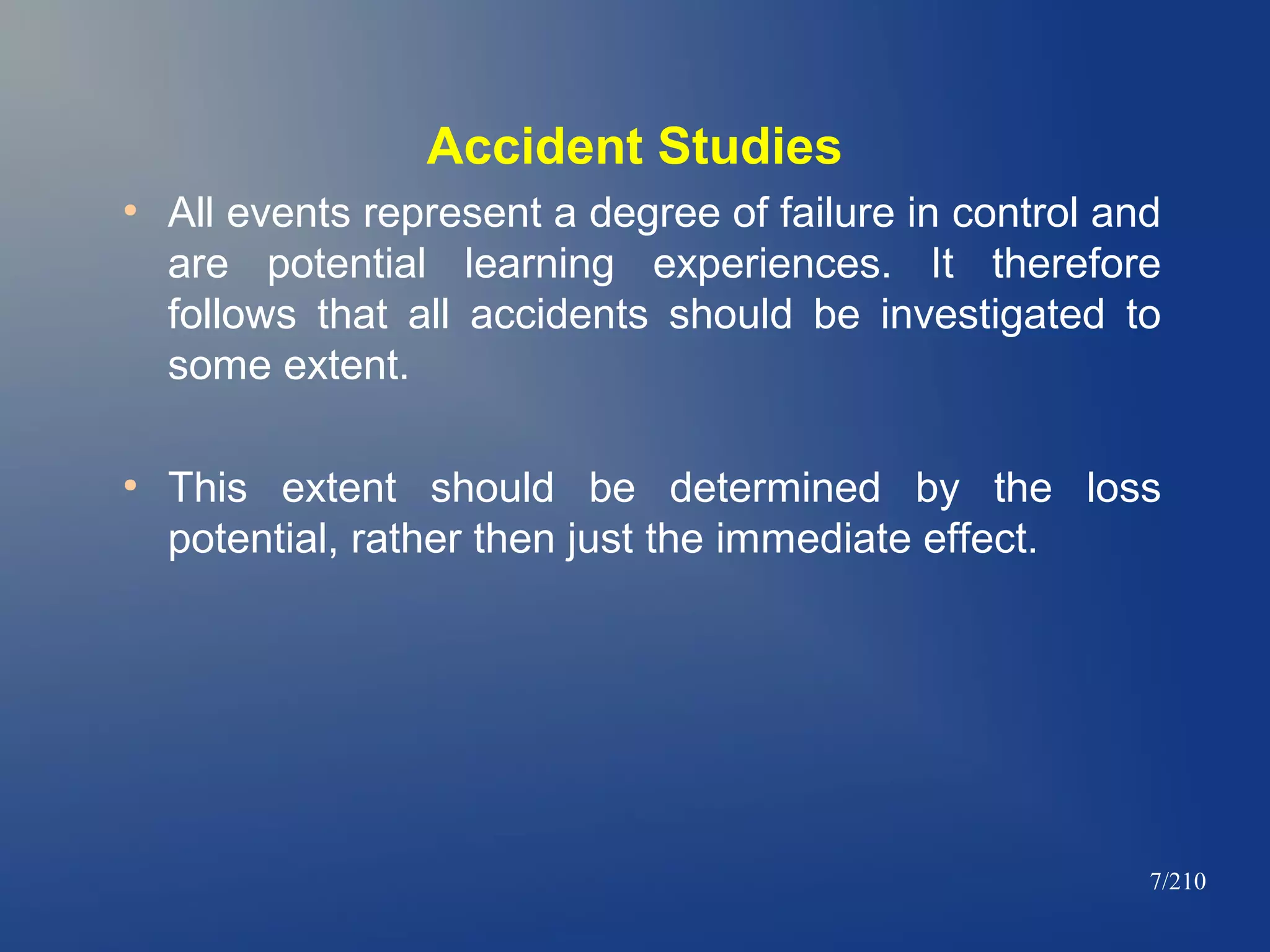 Accident Studies

• All events represent a degree of failure in control and are potential learning experiences. It therefore follows that all accidents should be investigated to some extent.

• This extent should be determined by the loss potential, rather then just the immediate effect.

7/210